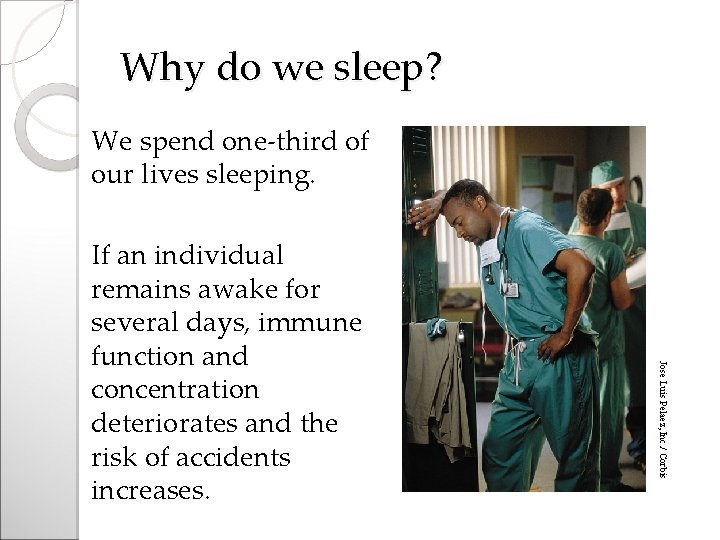 Why do we sleep?

We spend one-third of our lives sleeping.

If an individual remains awake for several days, immune function and concentration deteriorates and the risk of accidents increases.

Jose Luis Pelaez, Inc / Corbis